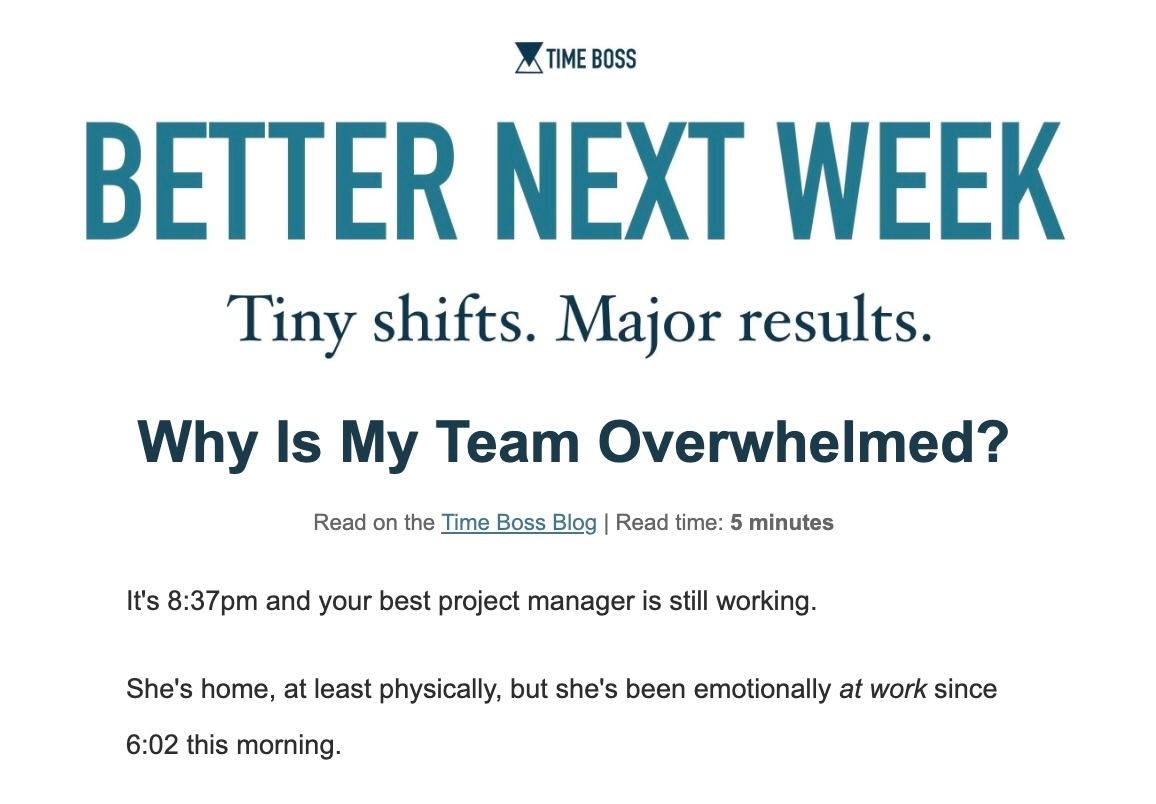 TIME BOSS

BETTER NEXT WEEK

Tiny shifts. Major results.

Why Is My Team Overwhelmed?

Read on the Time Boss Blog | Read time: 5 minutes

It's 8:37pm and your best project manager is still working.

She's home, at least physically, but she's been emotionally at work since 6:02 this morning.